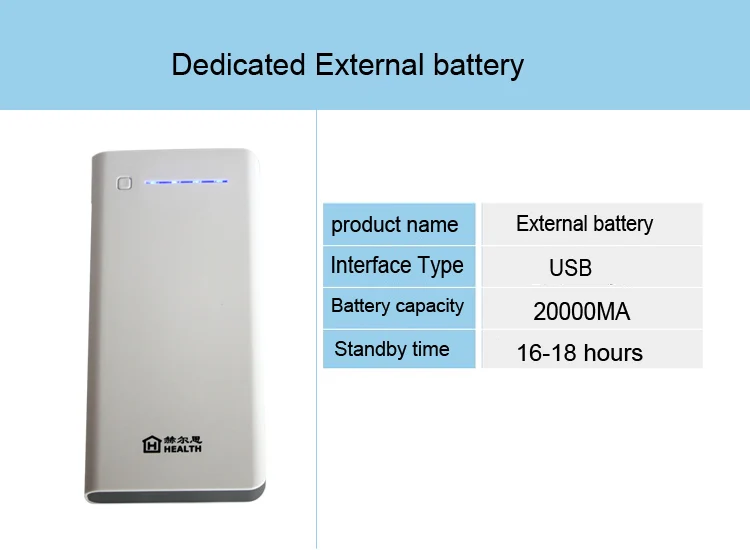 Dedicated External battery

赫尔思
HEALTH

| product name | External battery |
|---|---|
| Interface Type | USB |
| Battery capacity | 20000MA |
| Standby time | 16-18 hours |